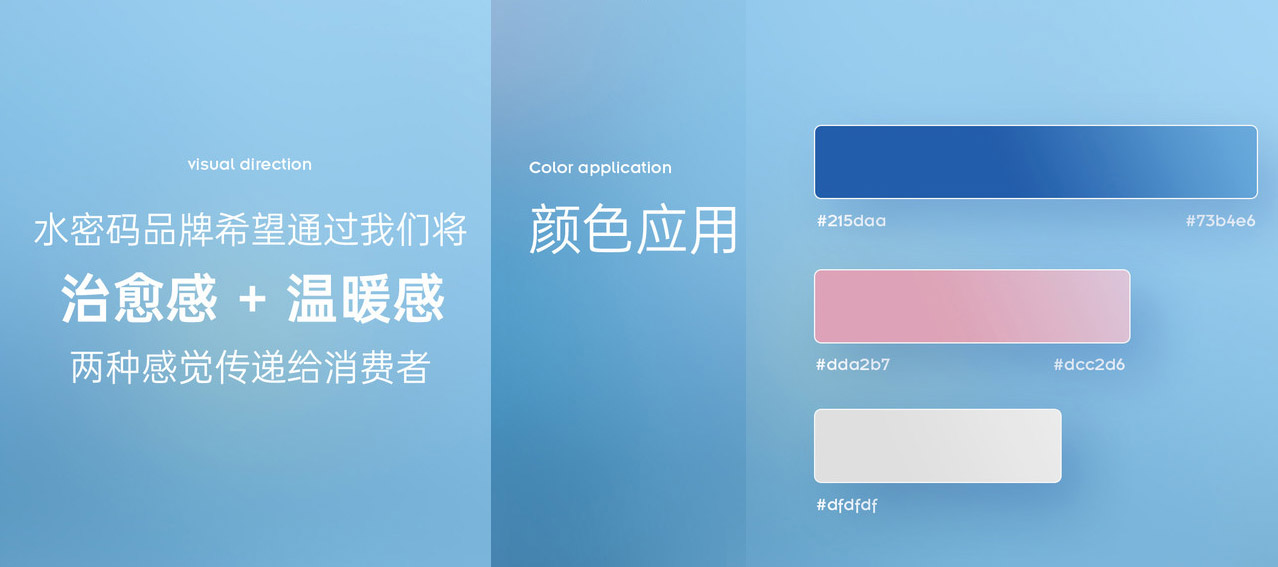 visual direction

水密码品牌希望通过我们将

治愈感 + 温暖感

两种感觉传递给消费者

Color application

颜色应用

#215daa

#73b4e6

#dda2b7

#dcc2d6

#dfdfdf